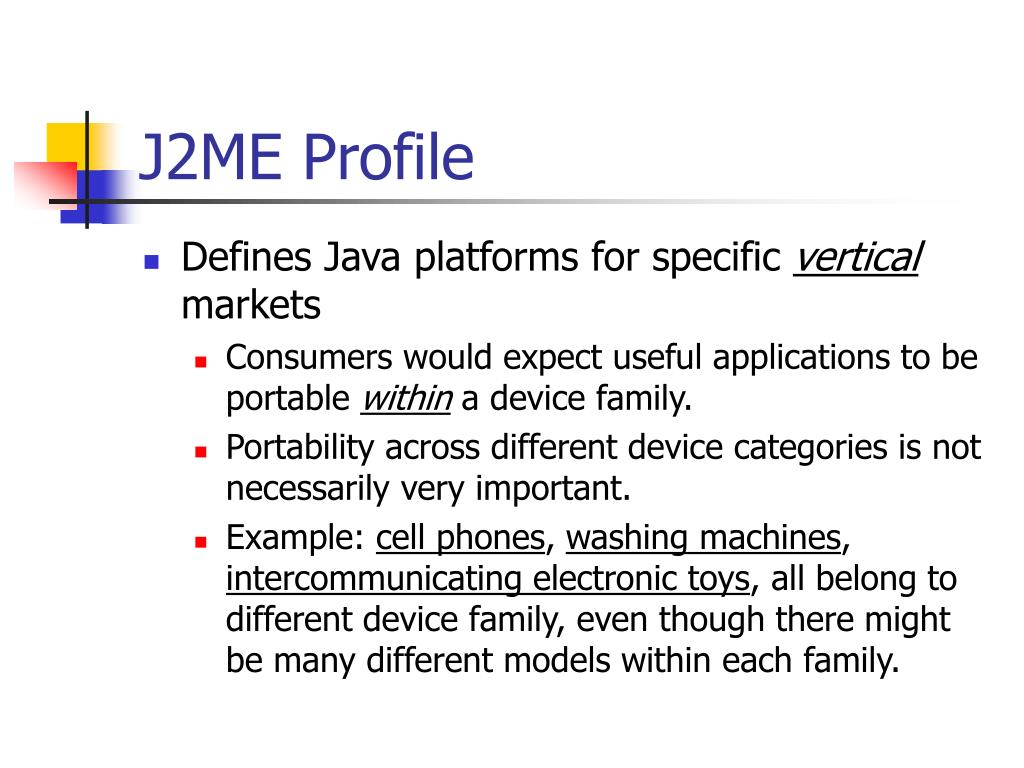 J2ME Profile

Defines Java platforms for specific vertical markets

Consumers would expect useful applications to be portable within a device family.

Portability across different device categories is not necessarily very important.

Example: cell phones, washing machines, intercommunicating electronic toys, all belong to different device family, even though there might be many different models within each family.